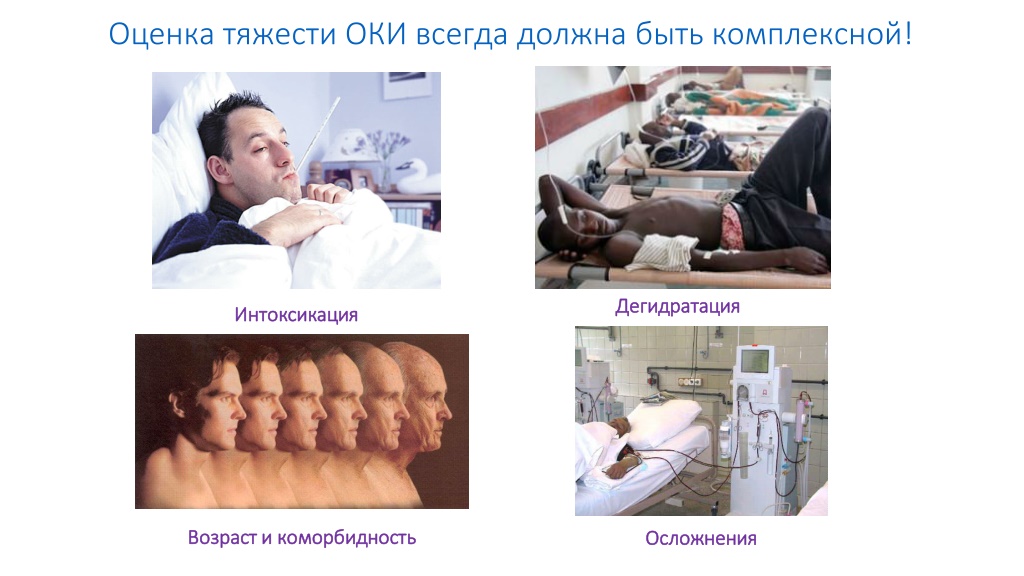 Оценка тяжести ОКИ всегда должна быть комплексной!

Интоксикация

Дегидратация

Возраст и коморбидность

Осложнения